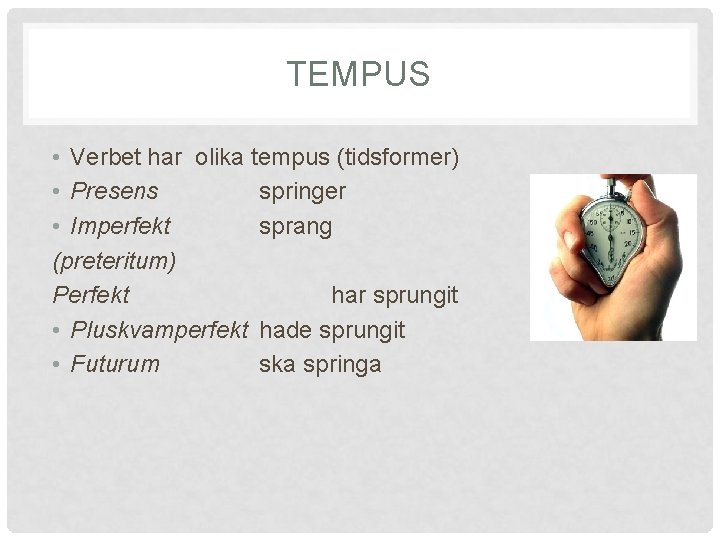 TEMPUS

• Verbet har olika tempus (tidsformer)
• Presens springer
• Imperfekt sprang
(preteritum)
Perfekt har sprungit
• Pluskvamperfekt hade sprungit
• Futurum ska springa